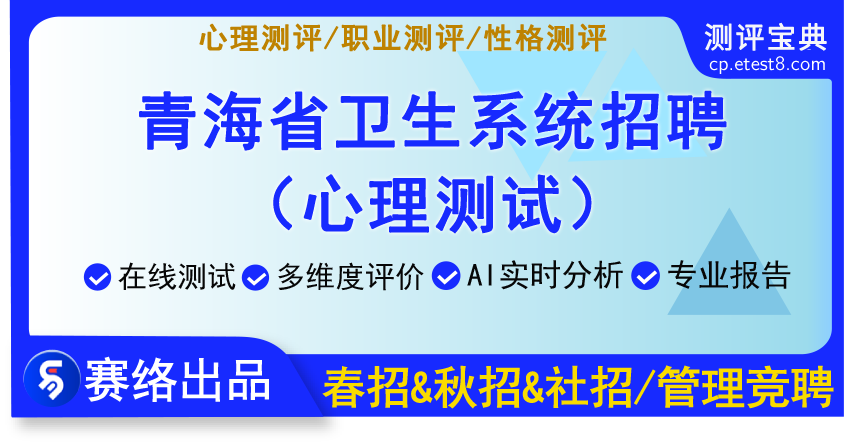 心理测评/职业测评/性格测评

测评宝典
cp.etest8.com

青海省卫生系统招聘
（心理测试）

在线测试 多维度评价 AI实时分析 专业报告

赛络出品

春招&秋招&社招/管理竞聘